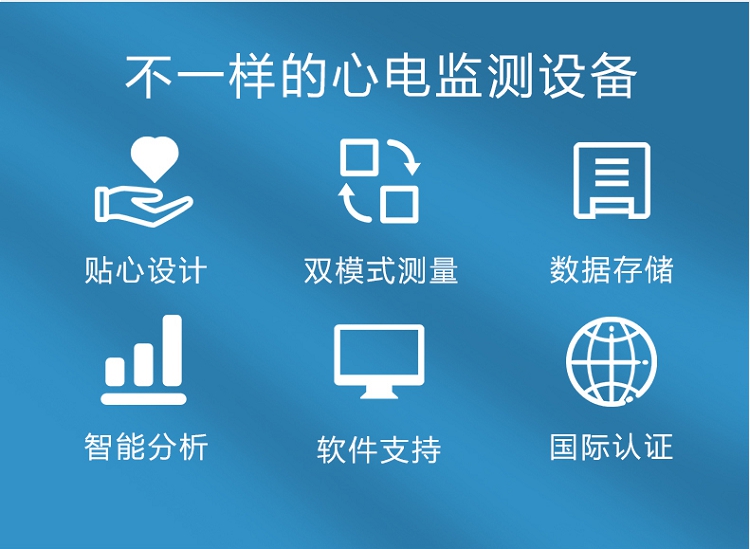 不一样的心电监测设备

贴心设计

双模式测量

数据存储

智能分析

软件支持

国际认证